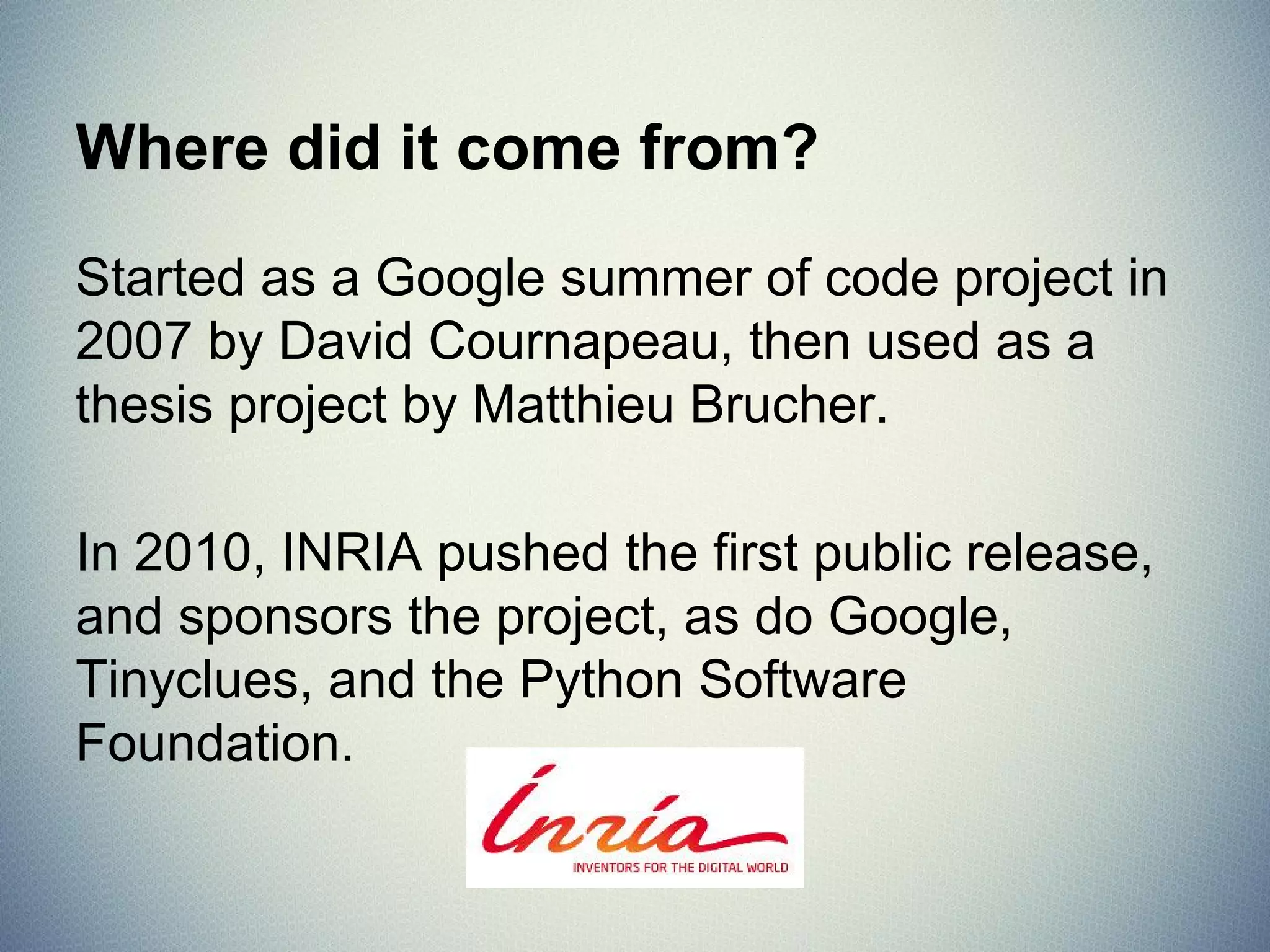 Where did it come from?

Started as a Google summer of code project in 2007 by David Cournapeau, then used as a thesis project by Matthieu Brucher.

In 2010, INRIA pushed the first public release, and sponsors the project, as do Google, Tinyclues, and the Python Software Foundation.

Inria
INVENTORS FOR THE DIGITAL WORLD